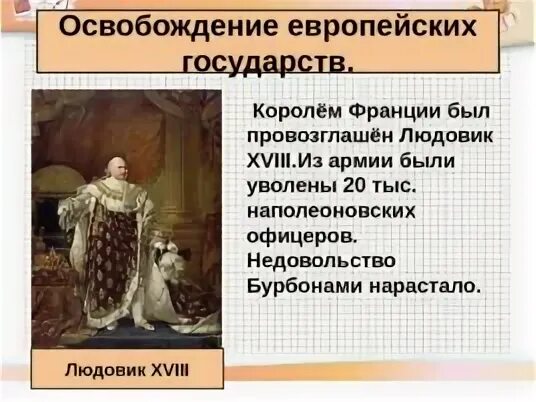 Освобождение европейских государств.

Королём Франции был провозглашён Людовик XVIII.Из армии были уволены 20 тыс. наполеоновских офицеров. Недовольство Бурбонами нарастало.

Людовик XVIII